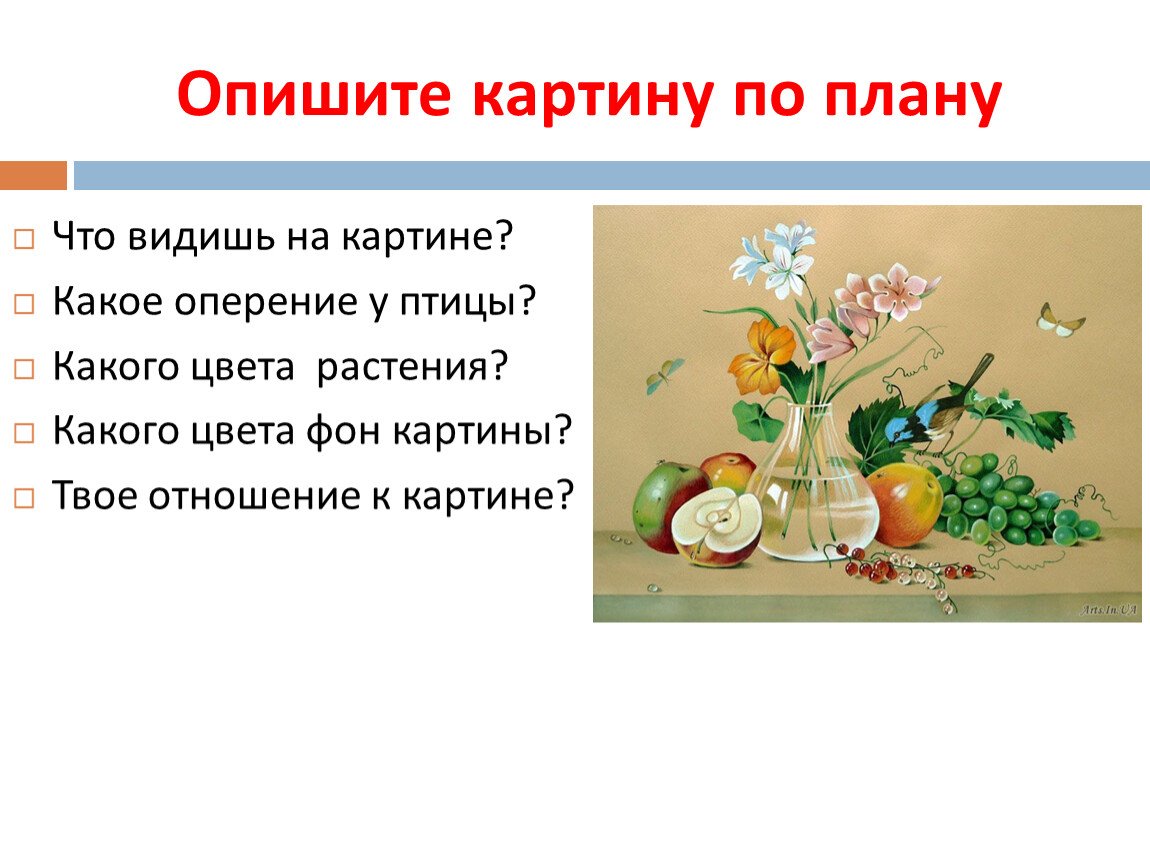 Опишите картину по плану

Что видишь на картине?
Какое оперение у птицы?
Какого цвета растения?
Какого цвета фон картины?
Твое отношение к картине?

Arts.In.UA